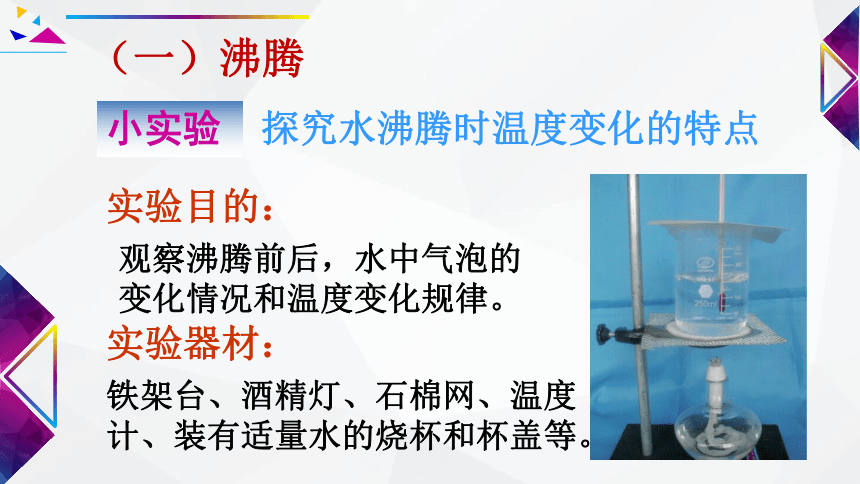 （一）沸腾

小实验 探究水沸腾时温度变化的特点

实验目的：

观察沸腾前后，水中气泡的变化情况和温度变化规律。

实验器材：

铁架台、酒精灯、石棉网、温度计、装有适量水的烧杯和杯盖等。

250ml